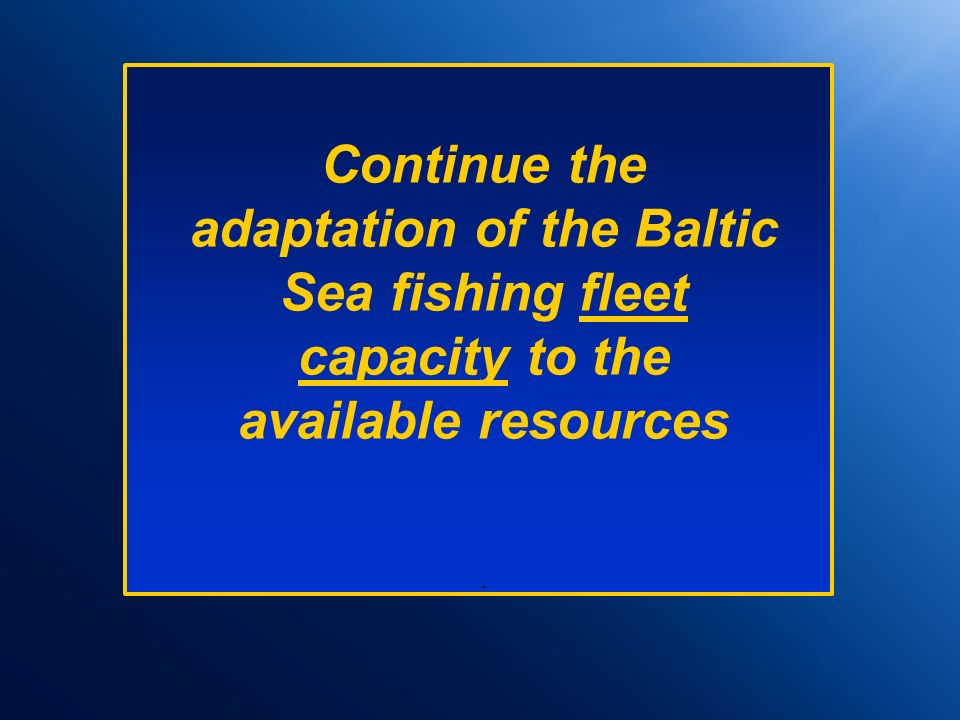 Continue the adaptation of the Baltic Sea fishing fleet capacity to the available resources